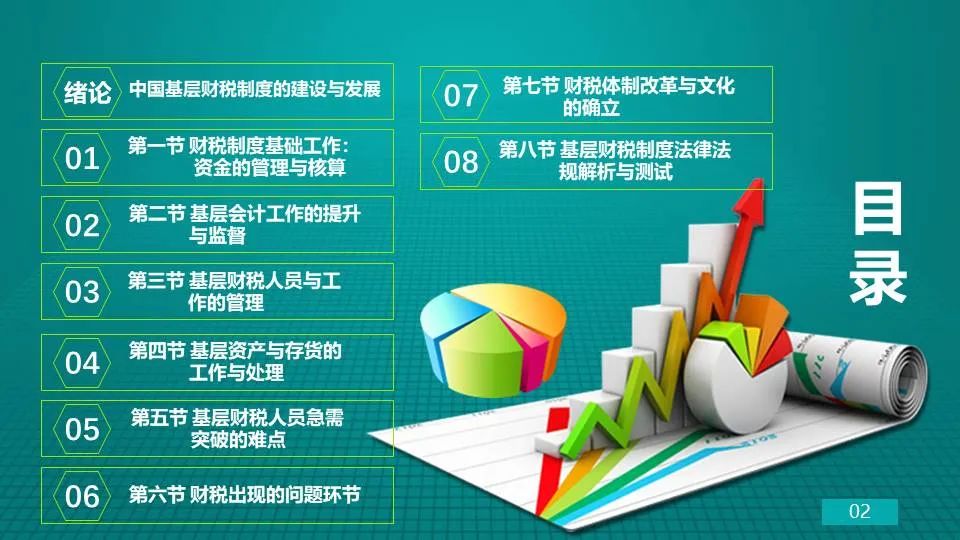 绪论 中国基层财税制度的建设与发展

01 第一节 财税制度基础工作：资金的管理与核算

02 第二节 基层会计工作的提升与监督

03 第三节 基层财税人员与工作的管理

04 第四节 基层资产与存货的工作与处理

05 第五节 基层财税人员急需突破的难点

06 第六节 财税出现的问题环节

07 第七节 财税体制改革与文化的确立

08 第八节 基层财税制度法律法规解析与测试

目录

02